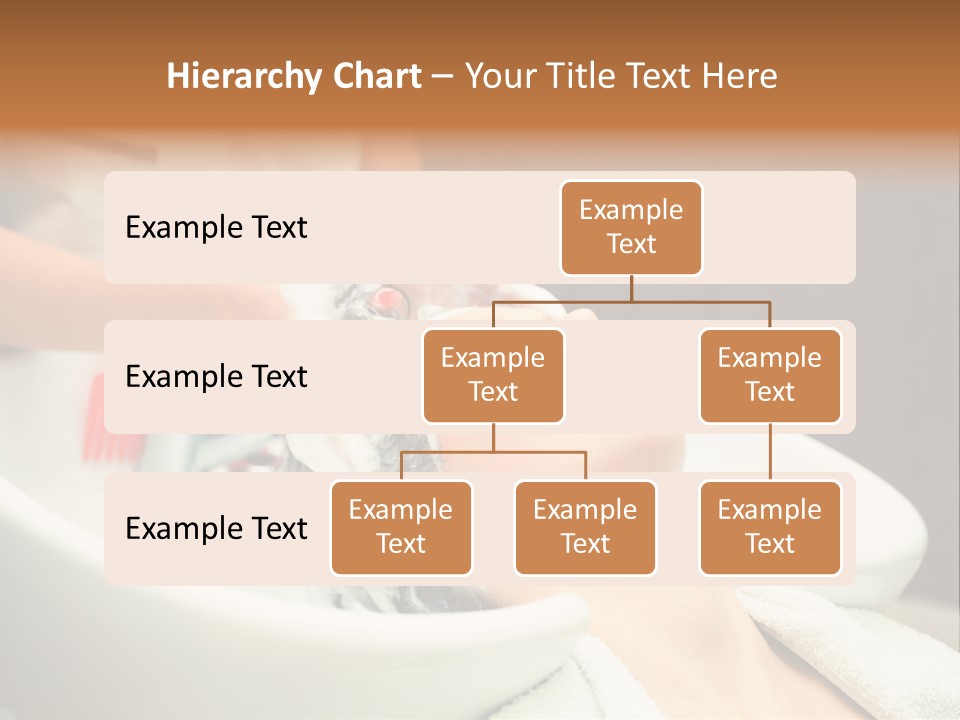 Hierarchy Chart – Your Title Text Here

Example Text

Example Text

Example Text

Example Text

Example Text

Example Text

Example Text

Example Text

Example Text